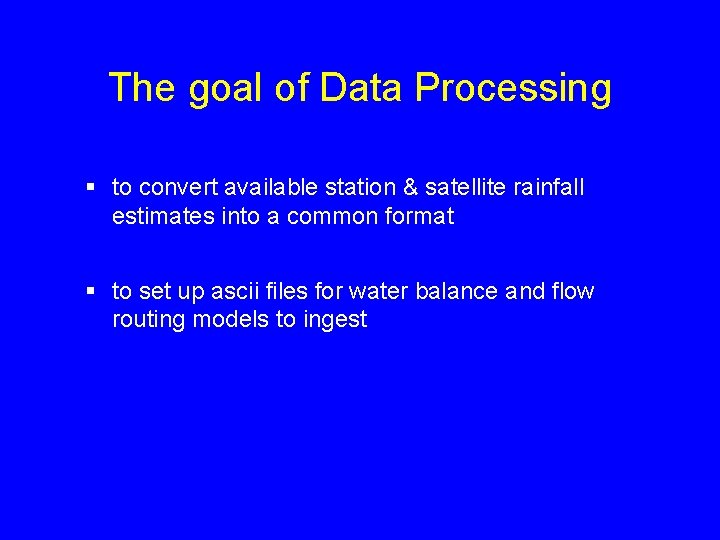 The goal of Data Processing

▪ to convert available station & satellite rainfall estimates into a common format

▪ to set up ascii files for water balance and flow routing models to ingest